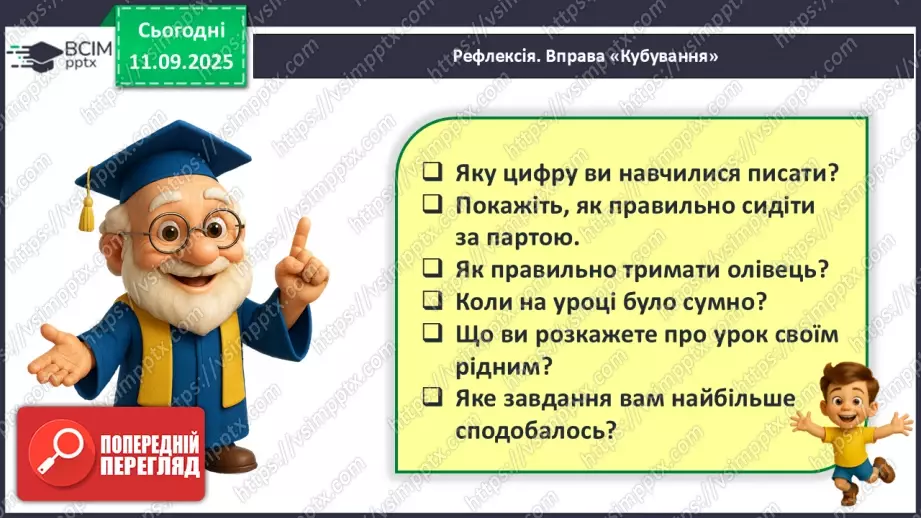 ВСІМ pptx

Сьогодні 11.09.2025

Рефлексія. Вправа «Кубування»

❑ Яку цифру ви навчилися писати?
❑ Покажіть, як правильно сидіти за партою.
❑ Як правильно тримати олівець?
❑ Коли на уроці було сумно?
❑ Що ви розкажете про урок своїм рідним?
❑ Яке завдання вам найбільше сподобалось?

ПОПЕРЕДНІЙ ПЕРЕГЛЯД

https://vsimpptx.com